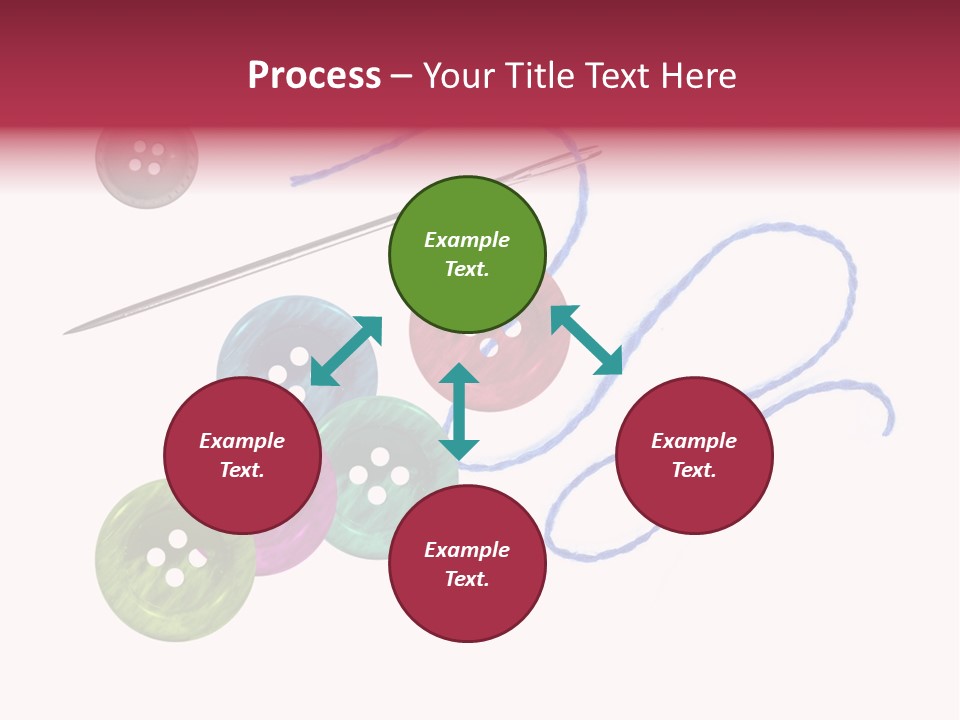 Process – Your Title Text Here

Example Text.

Example Text.

Example Text.

Example Text.